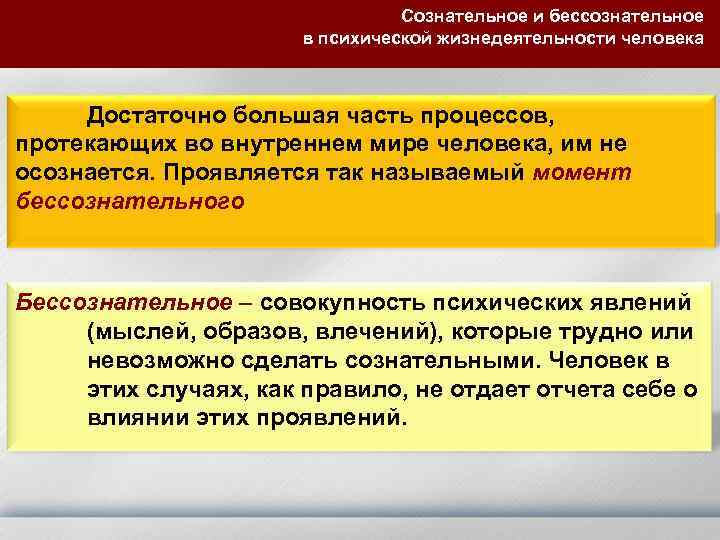 Сознательное и бессознательное в психической жизнедеятельности человека

Достаточно большая часть процессов, протекающих во внутреннем мире человека, им не осознается. Проявляется так называемый момент бессознательного

Бессознательное – совокупность психических явлений (мыслей, образов, влечений), которые трудно или невозможно сделать сознательными. Человек в этих случаях, как правило, не отдает отчета себе о влиянии этих проявлений.